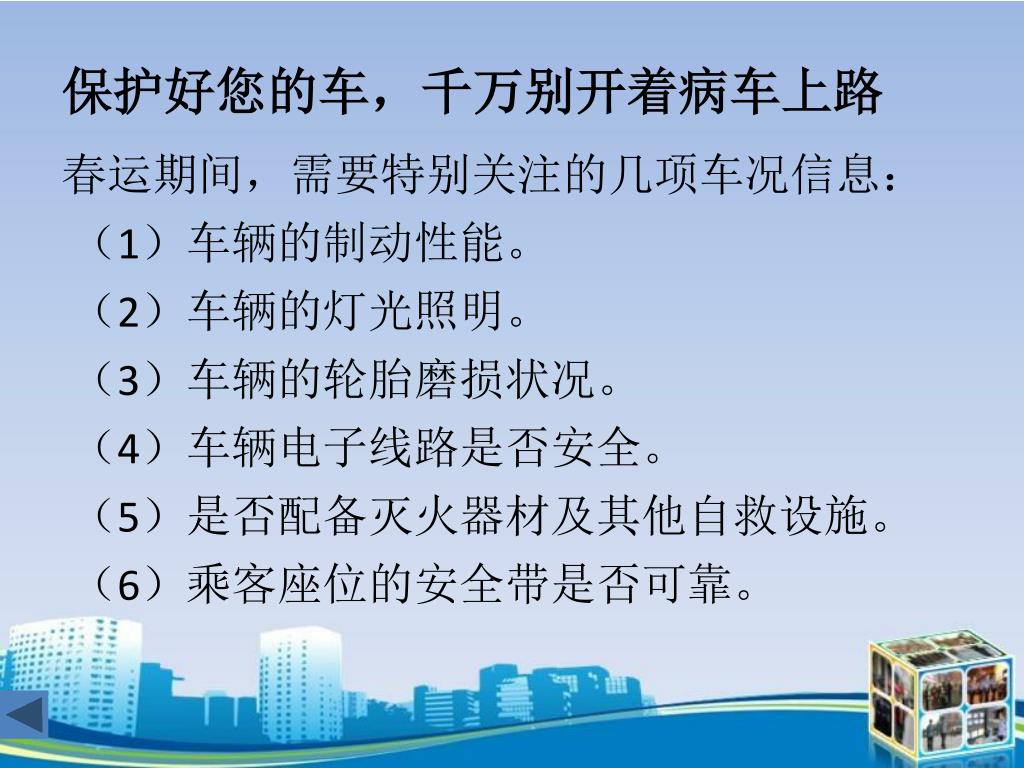 保护好您的车，千万别开着病车上路

春运期间，需要特别关注的几项车况信息：

（1）车辆的制动性能。

（2）车辆的灯光照明。

（3）车辆的轮胎磨损状况。

（4）车辆电子线路是否安全。

（5）是否配备灭火器材及其他自救设施。

（6）乘客座位的安全带是否可靠。